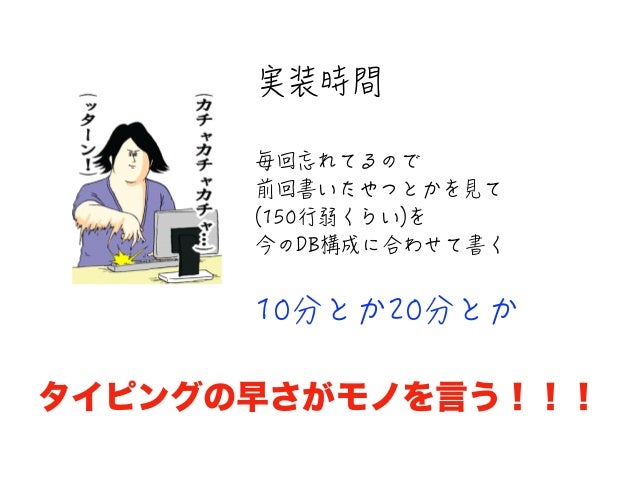 実装時間

（カチャカチャカチャ…）

（ッターン！）

毎回忘れてるので
前回書いたやつとかを見て
(150行弱くらい)を
今のDB構成に合わせて書く

10分とか20分とか

タイピングの早さがモノを言う！！！